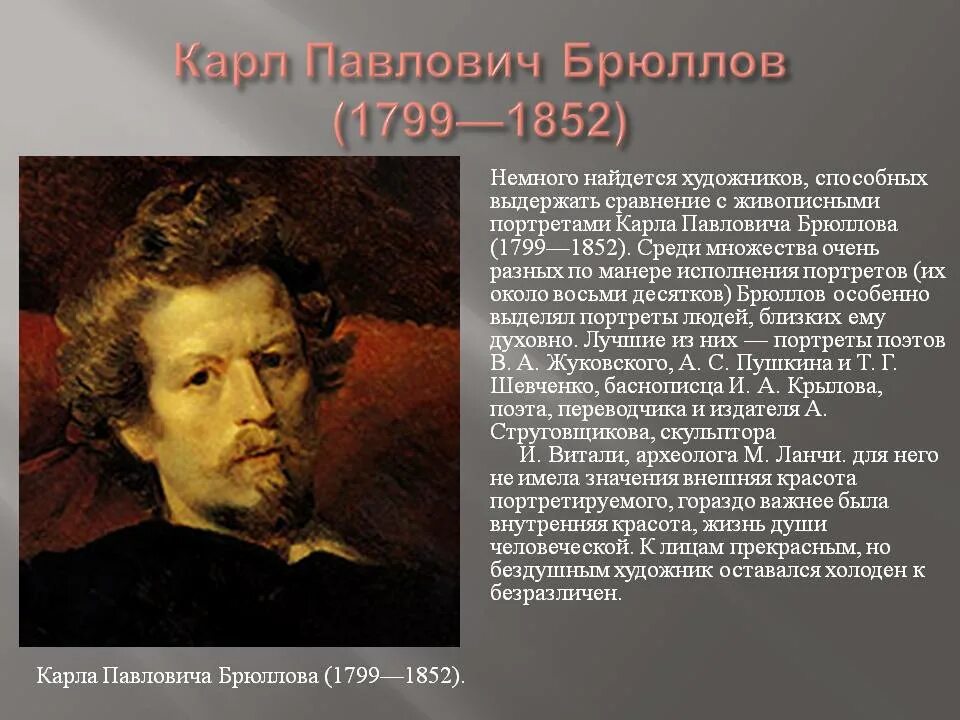 Карл Павлович Брюллов (1799—1852)

Немного найдется художников, способных выдержать сравнение с живописными портретами Карла Павловича Брюллова (1799—1852). Среди множества очень разных по манере исполнения портретов (их около восьми десятков) Брюллов особенно выделял портреты людей, близких ему духовно. Лучшие из них — портреты поэтов В. А. Жуковского, А. С. Пушкина и Т. Г. Шевченко, баснописца И. А. Крылова, поэта, переводчика и издателя А. Струговщикова, скульптора

И. Витали, археолога М. Ланчи. для него не имела значения внешняя красота портретируемого, гораздо важнее была внутренняя красота, жизнь души человеческой. К лицам прекрасным, но бездушным художник оставался холоден к безразличен.

Карла Павловича Брюллова (1799—1852).